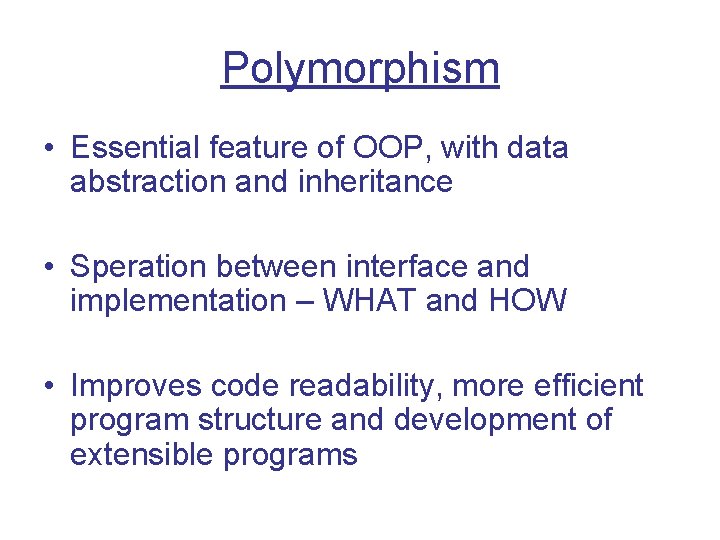 Polymorphism

• Essential feature of OOP, with data abstraction and inheritance

• Speration between interface and implementation – WHAT and HOW

• Improves code readability, more efficient program structure and development of extensible programs